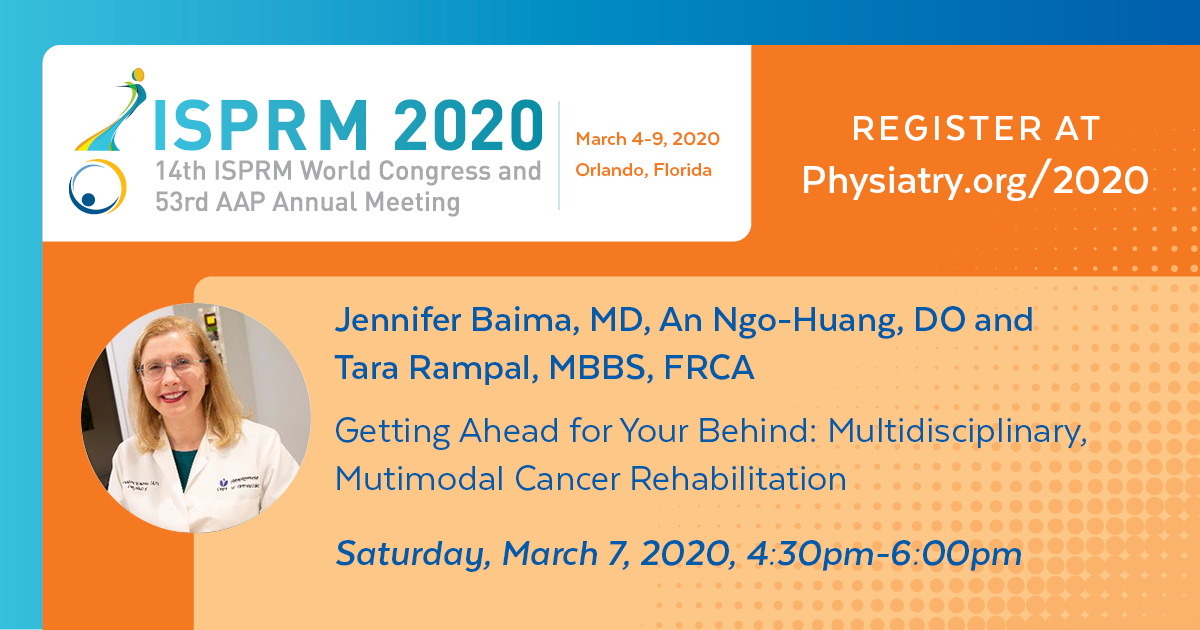 ISPRM 2020
14th ISPRM World Congress and 53rd AAP Annual Meeting

March 4-9, 2020
Orlando, Florida

REGISTER AT
Physiatry.org/2020

Jennifer Baima, MD, An Ngo-Huang, DO and Tara Rampal, MBBS, FRCA

Getting Ahead for Your Behind: Multidisciplinary, Mutimodal Cancer Rehabilitation

Saturday, March 7, 2020, 4:30pm-6:00pm